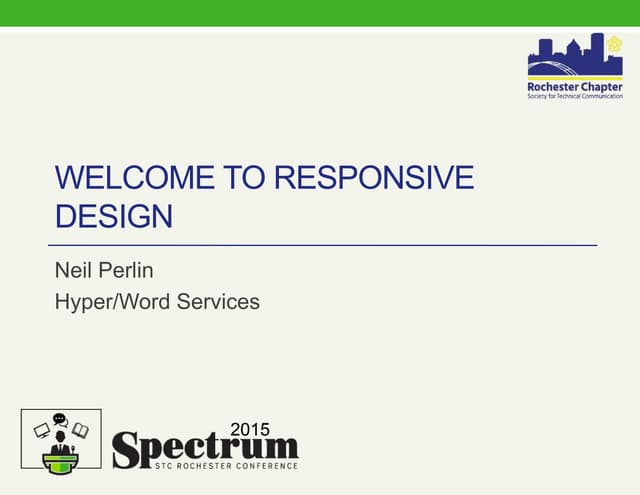 Rochester Chapter
Society for Technical Communication

WELCOME TO RESPONSIVE DESIGN

Neil Perlin

Hyper/Word Services

2015
Spectrum
STC ROCHESTER CONFERENCE